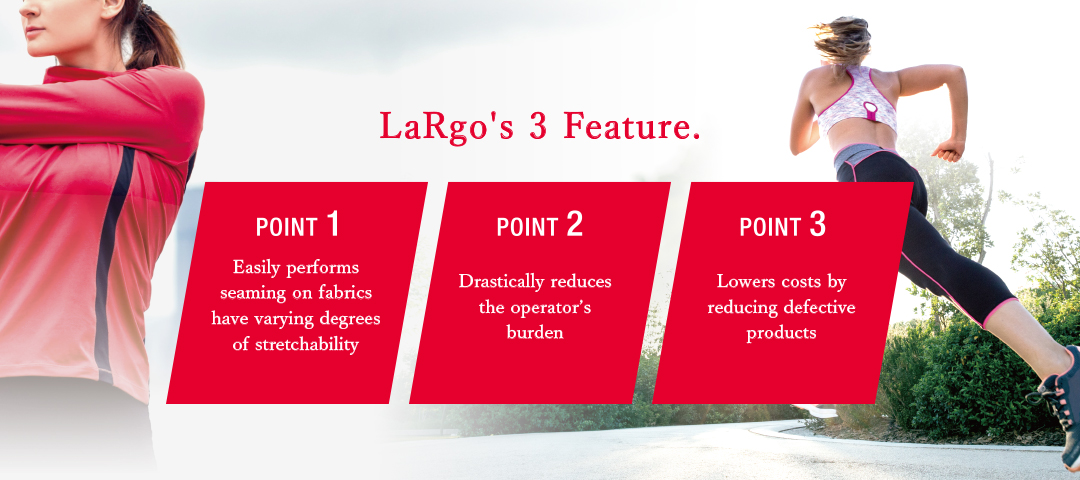 LaRgo's 3 Feature.

POINT 1

Easily performs seaming on fabrics have varying degrees of stretchability

POINT 2

Drastically reduces the operator's burden

POINT 3

Lowers costs by reducing defective products